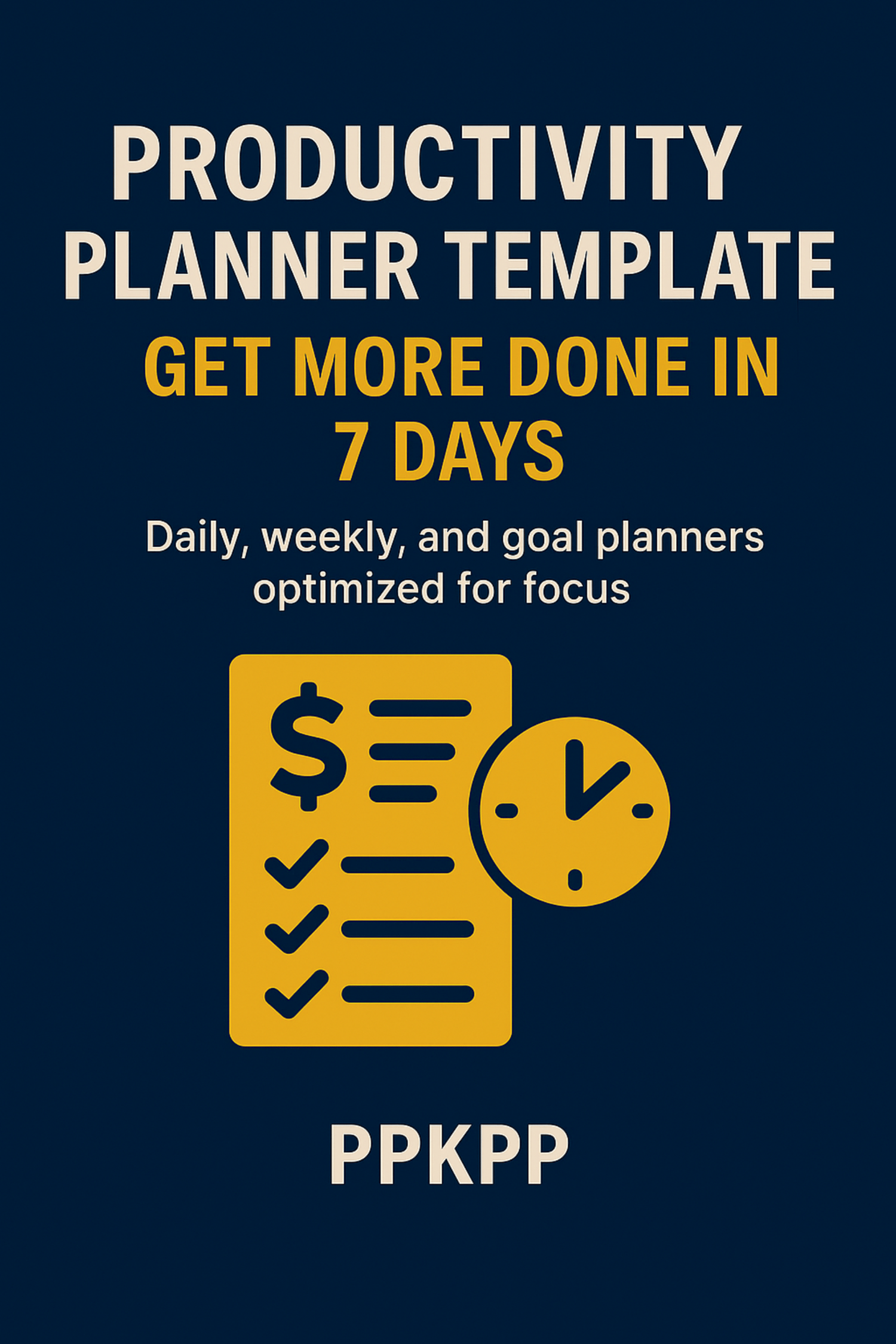 PRODUCTIVITY PLANNER TEMPLATE

GET MORE DONE IN 7 DAYS

Daily, weekly, and goal planners optimized for focus

$

PPKPP